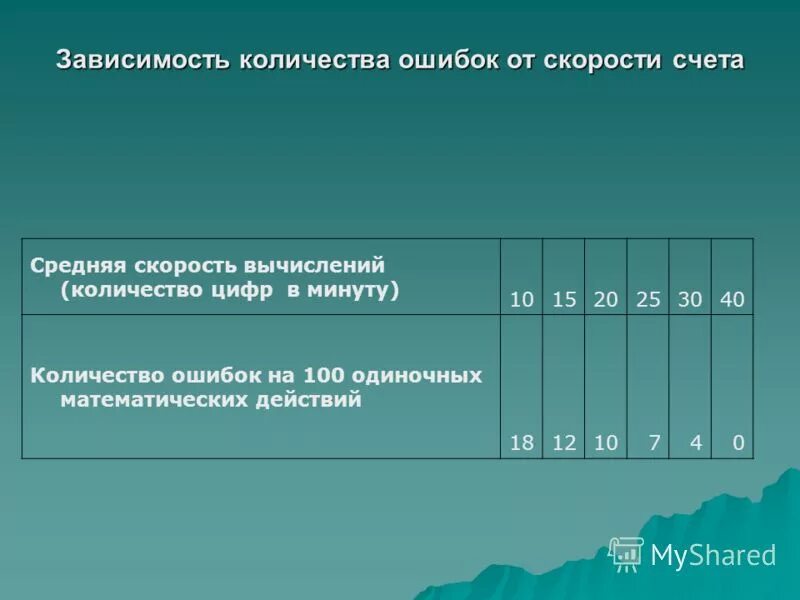 Зависимость количества ошибок от скорости счета

| Средняя скорость вычислений (количество цифр в минуту) | 10 | 15 | 20 | 25 | 30 | 40 |
|---|---|---|---|---|---|---|
| Количество ошибок на 100 одиночных математических действий | 18 | 12 | 10 | 7 | 4 | 0 |

MyShared